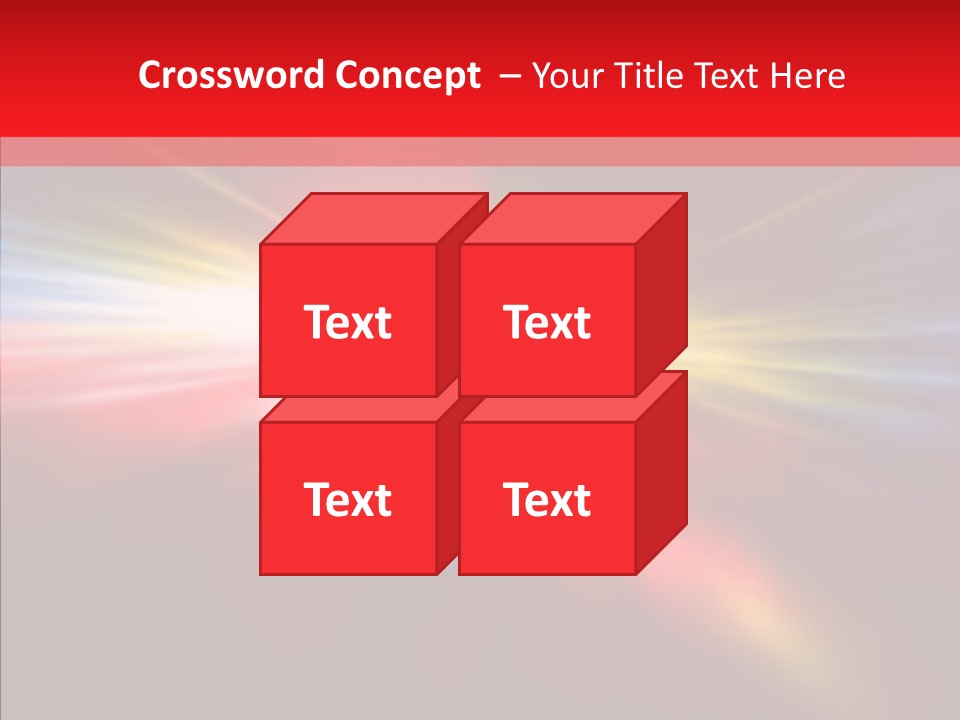 Crossword Concept – Your Title Text Here

Text

Text

Text

Text